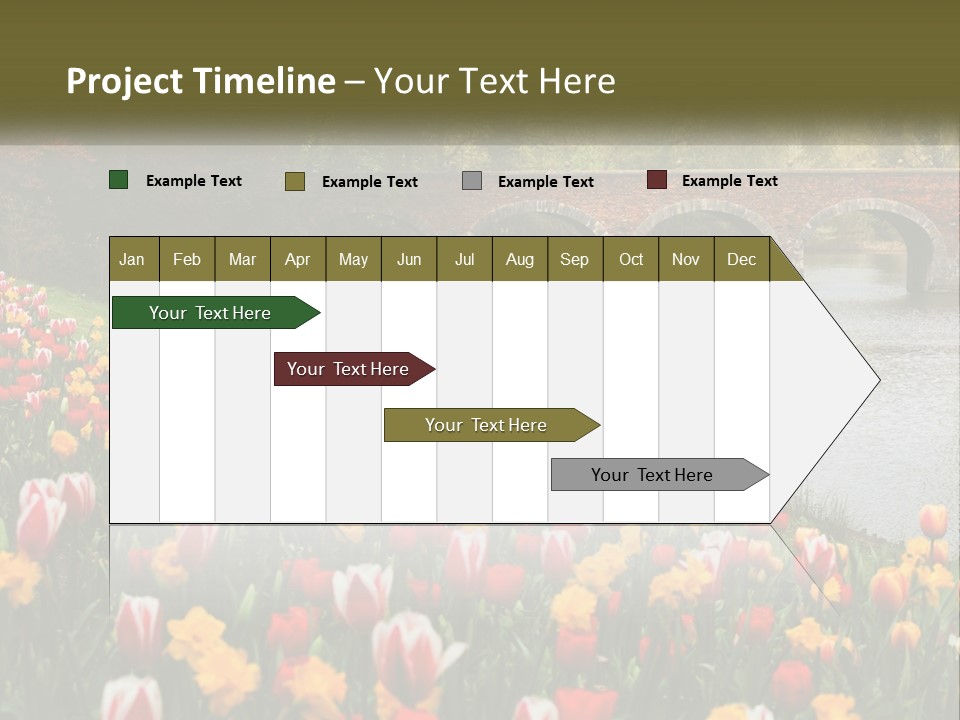 Project Timeline – Your Text Here

Example Text  Example Text  Example Text  Example Text

| Jan | Feb | Mar | Apr | May | Jun | Jul | Aug | Sep | Oct | Nov | Dec |
|---|---|---|---|---|---|---|---|---|---|---|---|

Your Text Here

Your Text Here

Your Text Here

Your Text Here